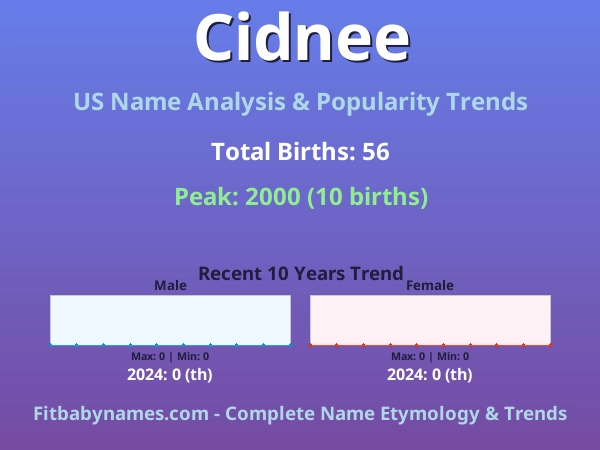 Cidnee

US Name Analysis & Popularity Trends

Total Births: 56

Peak: 2000 (10 births)

Recent 10 Years Trend

Male

Max: 0 | Min: 0

2024: 0 (th)

Female

Max: 0 | Min: 0

2024: 0 (th)

Fitbabynames.com - Complete Name Etymology & Trends